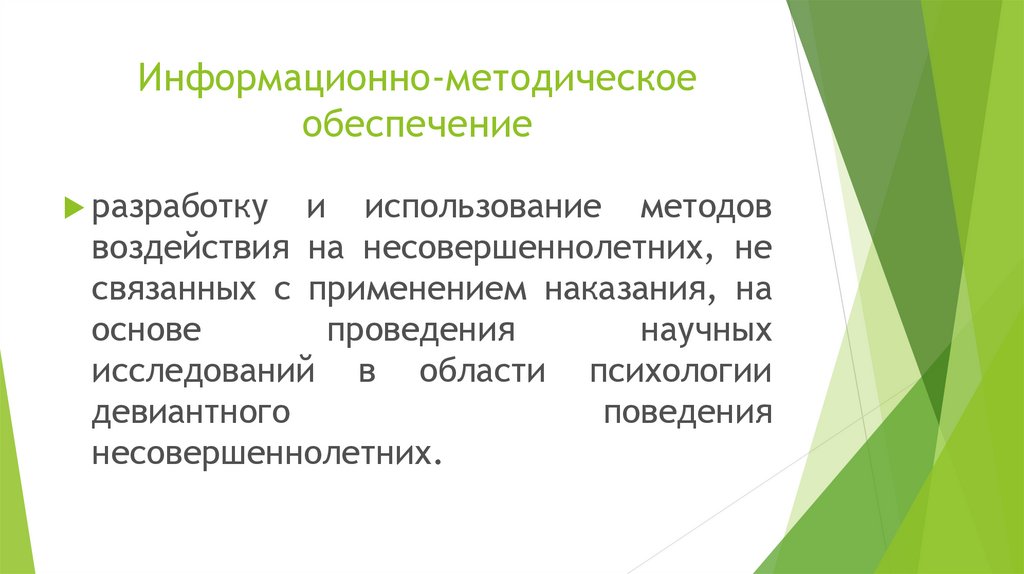 Информационно-методическое обеспечение

разработку и использование методов воздействия на несовершеннолетних, не связанных с применением наказания, на основе проведения научных исследований в области психологии девиантного поведения несовершеннолетних.